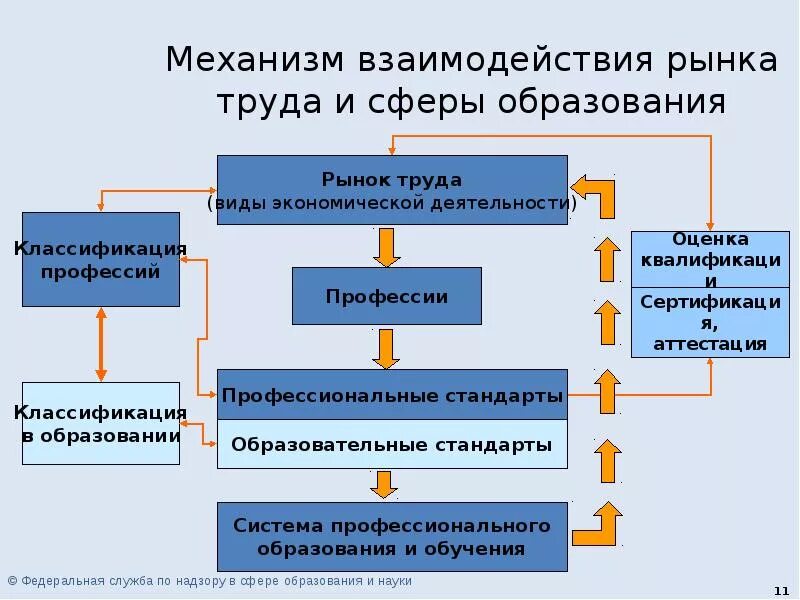 Механизм взаимодействия рынка труда и сферы образования

Рынок труда
(виды экономической деятельности)

Классификация профессий

Профессии

Оценка квалификации

Сертификация, аттестация

Классификация в образовании

Профессиональные стандарты

Образовательные стандарты

Система профессионального образования и обучения

© Федеральная служба по надзору в сфере образования и науки

11